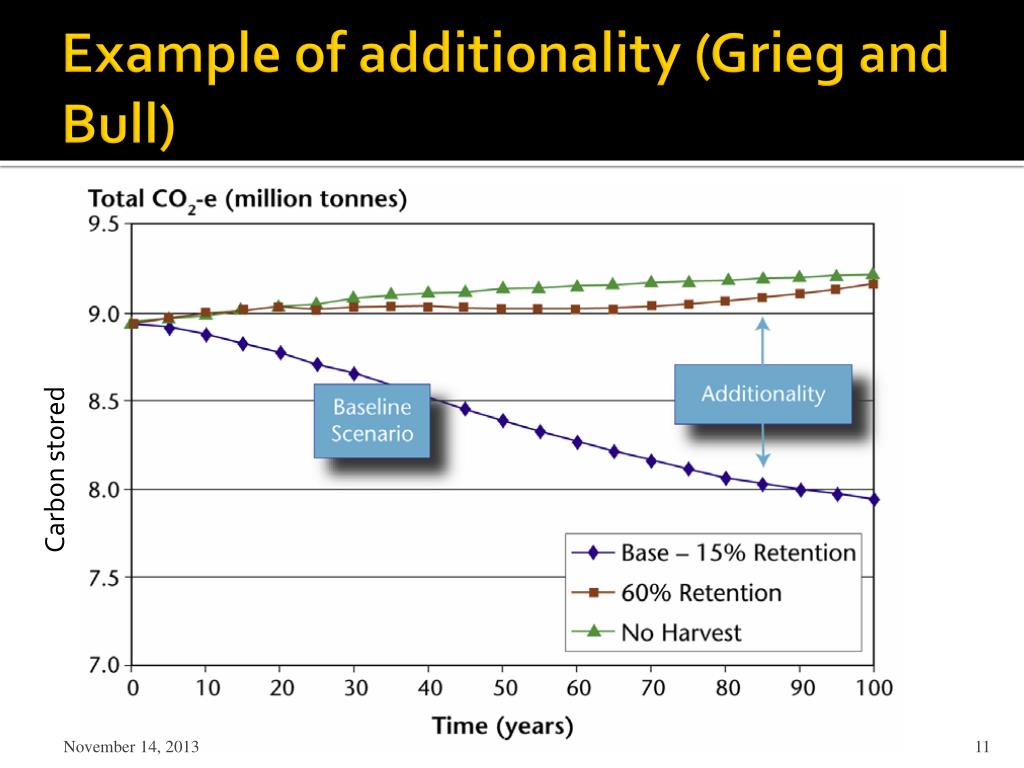 Example of additionality (Grieg and Bull)

Total $CO_2$-e (million tonnes)

9.5
9.0
8.5
8.0
7.5
7.0

Carbon stored

Baseline Scenario

Additionality

Base – 15% Retention
60% Retention
No Harvest

0 10 20 30 40 50 60 70 80 90 100

Time (years)

November 14, 2013

11